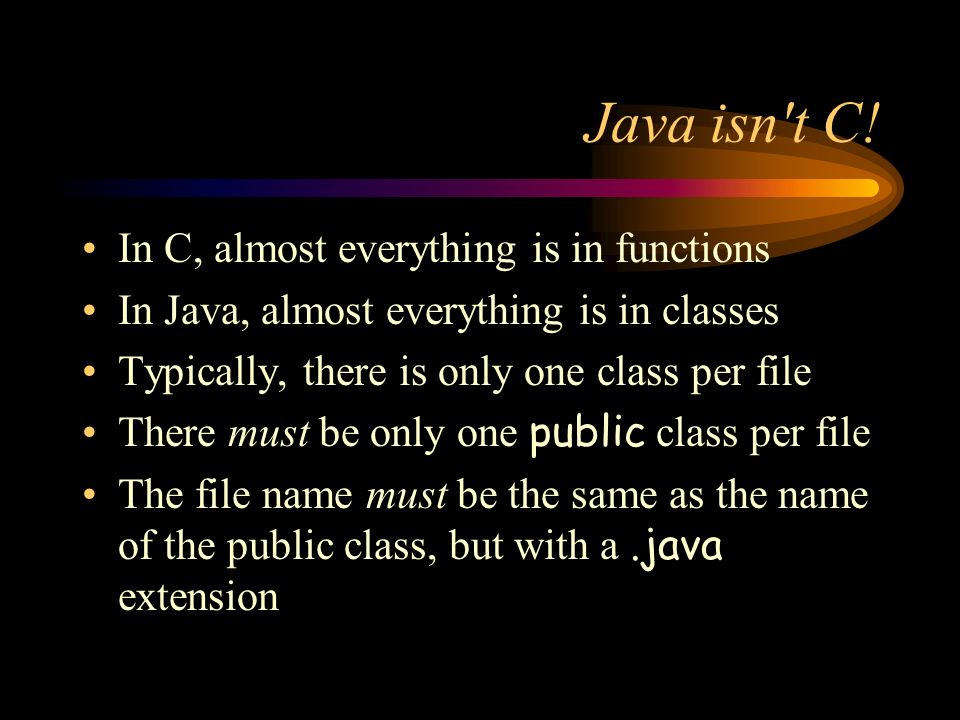 Java isn't C!

• In C, almost everything is in functions
• In Java, almost everything is in classes
• Typically, there is only one class per file
• There must be only one public class per file
• The file name must be the same as the name of the public class, but with a .java extension